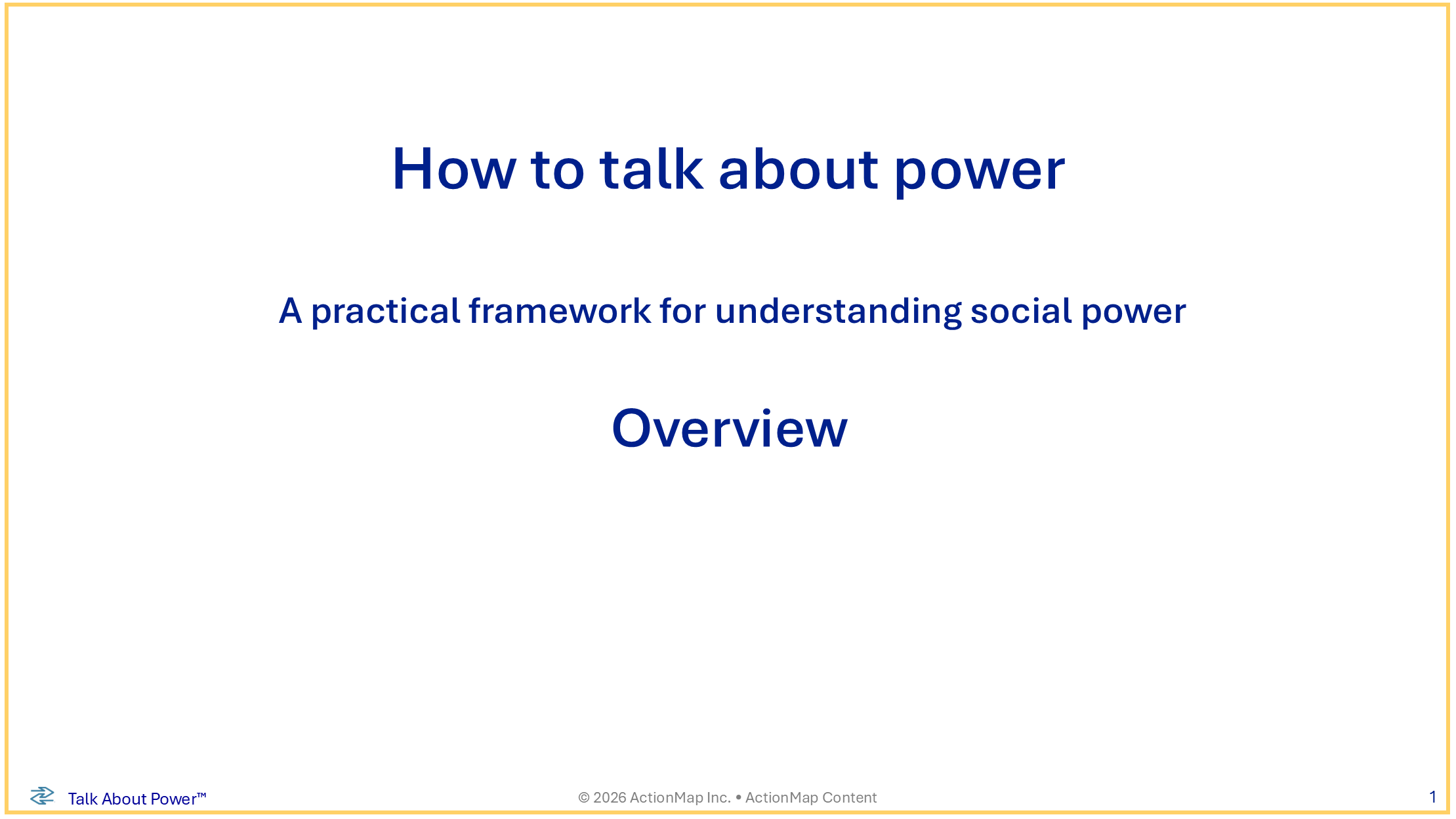 How to talk about power

A practical framework for understanding social power

Overview

Talk About Power™

© 2026 ActionMap Inc. • ActionMap Content

1